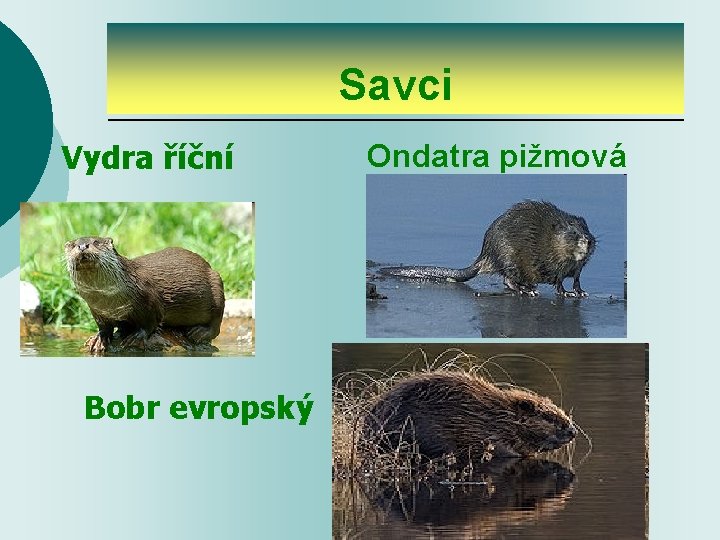 Savci

Vydra říční

Ondatra pižmová

Bobr evropský